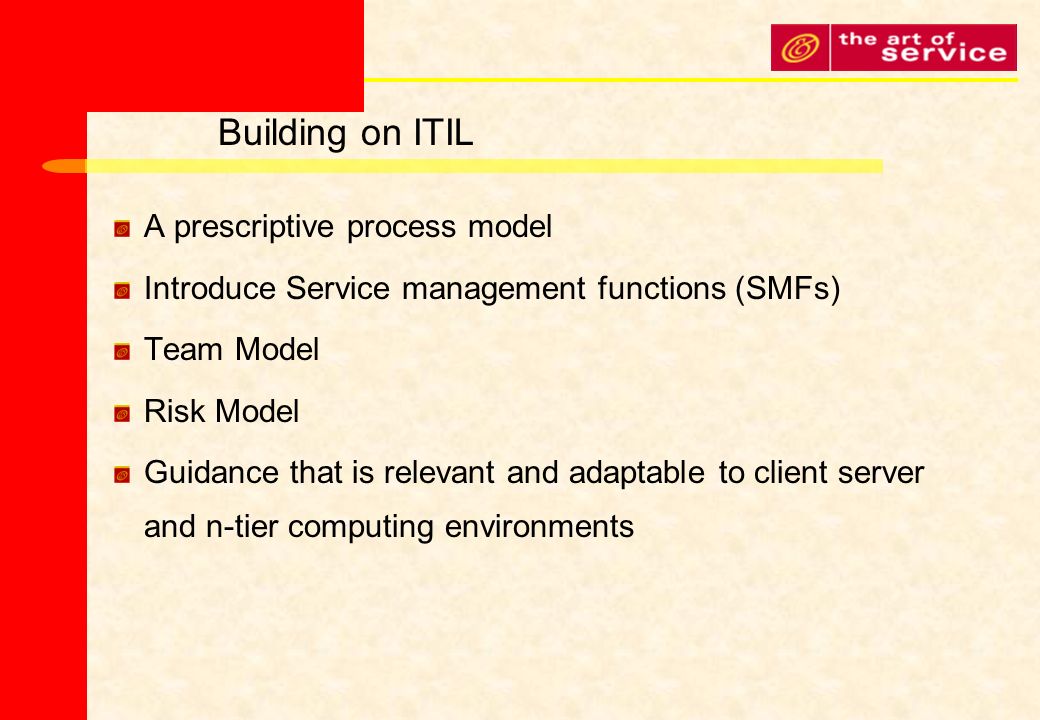 the art of service

Building on ITIL

A prescriptive process model

Introduce Service management functions (SMFs)

Team Model

Risk Model

Guidance that is relevant and adaptable to client server and n-tier computing environments